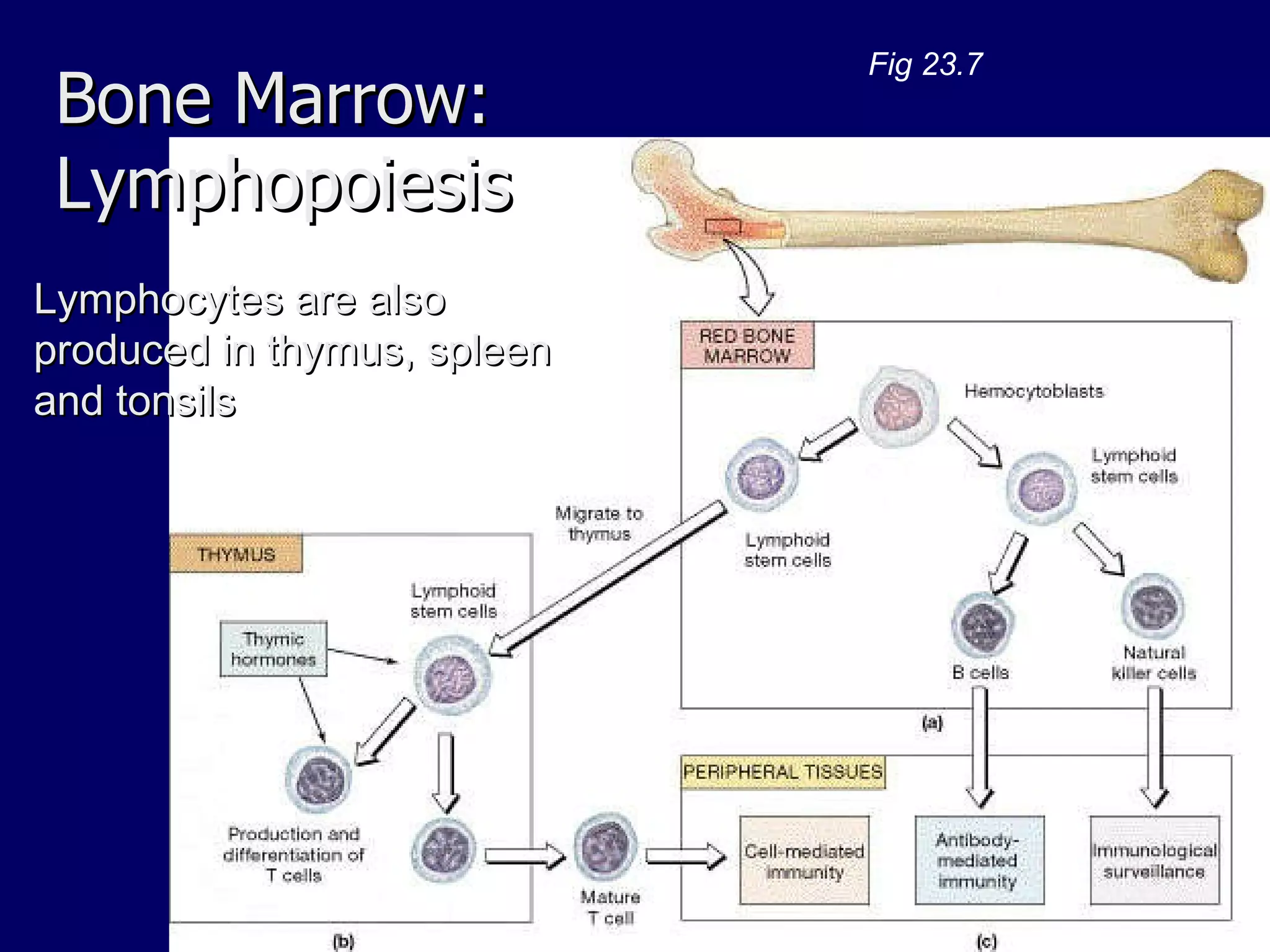 Bone Marrow: Lymphopoiesis

Fig 23.7

Lymphocytes are also produced in thymus, spleen and tonsils

RED BONE MARROW

Hemocytoblasts

Lymphoid stem cells

Lymphoid stem cells

Migrate to thymus

B cells

Natural killer cells

(a)

THYMUS

Lymphoid stem cells

Thymic hormones

Production and differentiation of T cells

Mature T cell

(b)

PERIPHERAL TISSUES

Cell-mediated immunity

Antibody-mediated immunity

Immunological surveillance

(c)